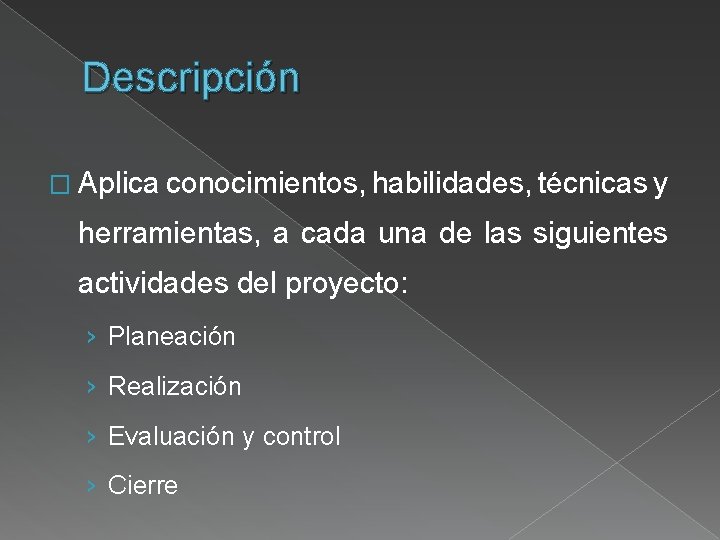 Descripción

□ Aplica conocimientos, habilidades, técnicas y herramientas, a cada una de las siguientes actividades del proyecto:

› Planeación
› Realización
› Evaluación y control
› Cierre